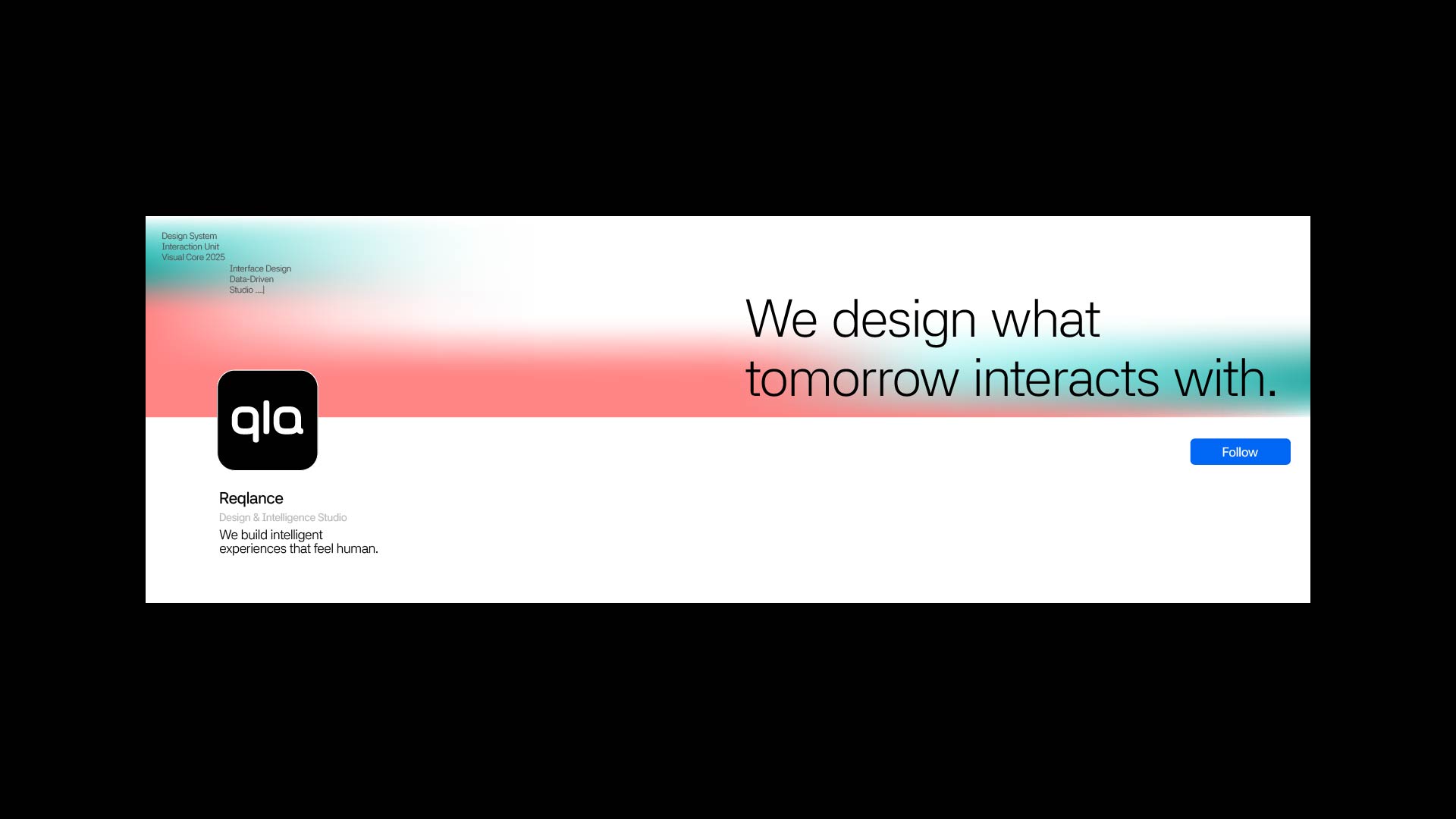 Design System
Interaction Unit
Visual Core 2025

Interface Design
Data-Driven
Studio ....|

We design what tomorrow interacts with.

qla

Follow

Reqlance
Design & Intelligence Studio
We build intelligent experiences that feel human.